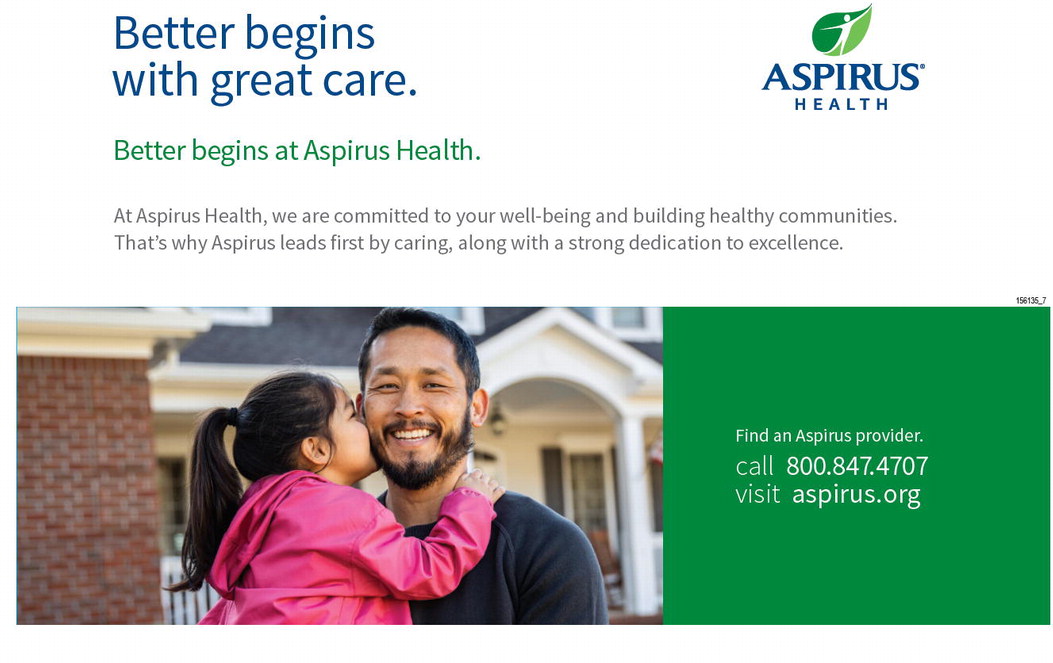 Better begins with great care.

ASPIRUS® HEALTH

Better begins at Aspirus Health.

At Aspirus Health, we are committed to your well-being and building healthy communities. That's why Aspirus leads first by caring, along with a strong dedication to excellence.

156135_7

Find an Aspirus provider.
call 800.847.4707
visit aspirus.org